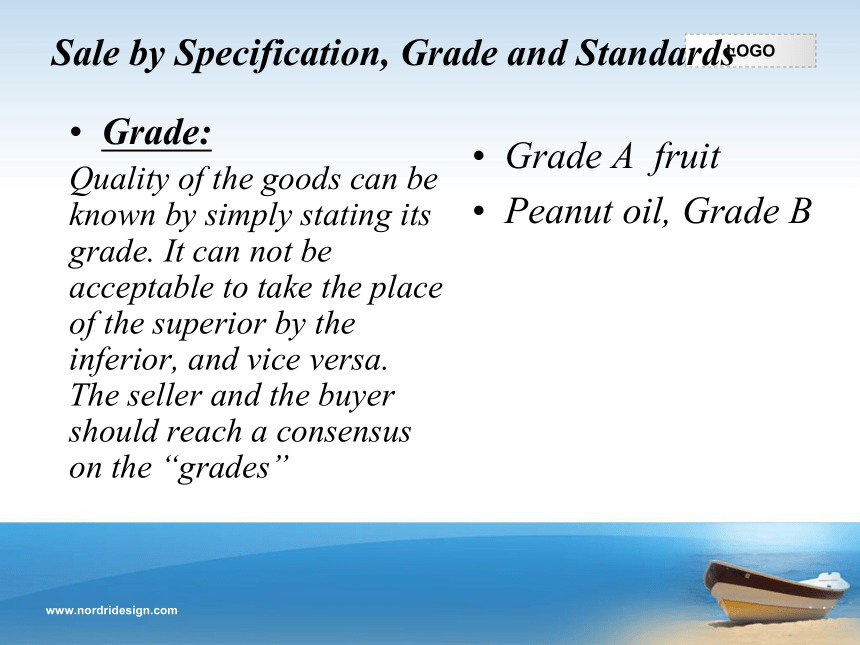 Sale by Specification, Grade and Standards

LOGO

• Grade:

Quality of the goods can be known by simply stating its grade. It can not be acceptable to take the place of the superior by the inferior, and vice versa. The seller and the buyer should reach a consensus on the “grades”

• Grade A fruit

• Peanut oil, Grade B

www.nordridesign.com